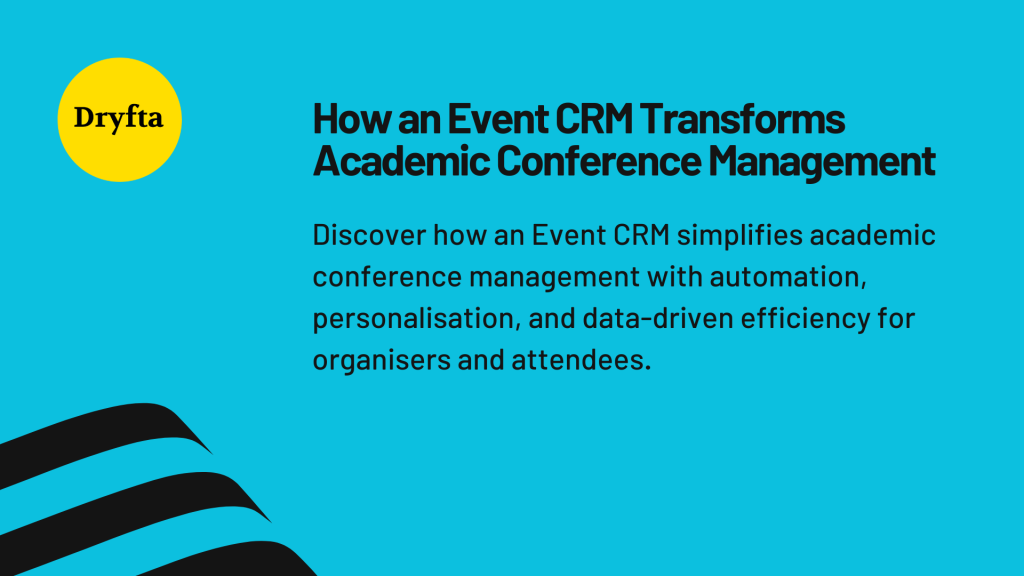 Dryfta

How an Event CRM Transforms Academic Conference Management

Discover how an Event CRM simplifies academic conference management with automation, personalisation, and data-driven efficiency for organisers and attendees.